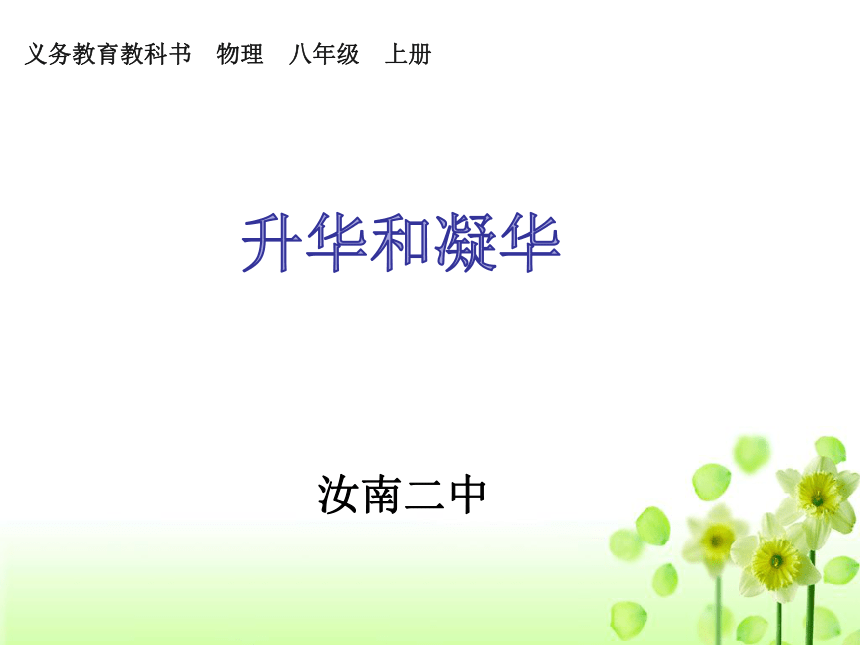 义务教育教科书　物理　八年级　上册

升华和凝华

汝南二中